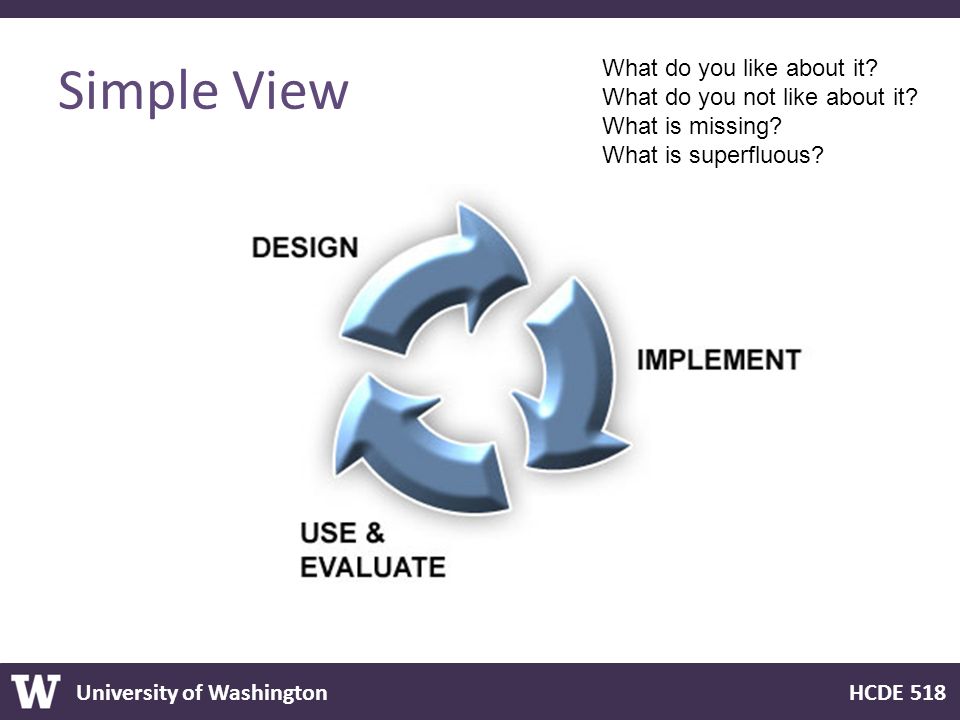 Simple View

What do you like about it?
What do you not like about it?
What is missing?
What is superfluous?

DESIGN

IMPLEMENT

USE & EVALUATE

W University of Washington

HCDE 518